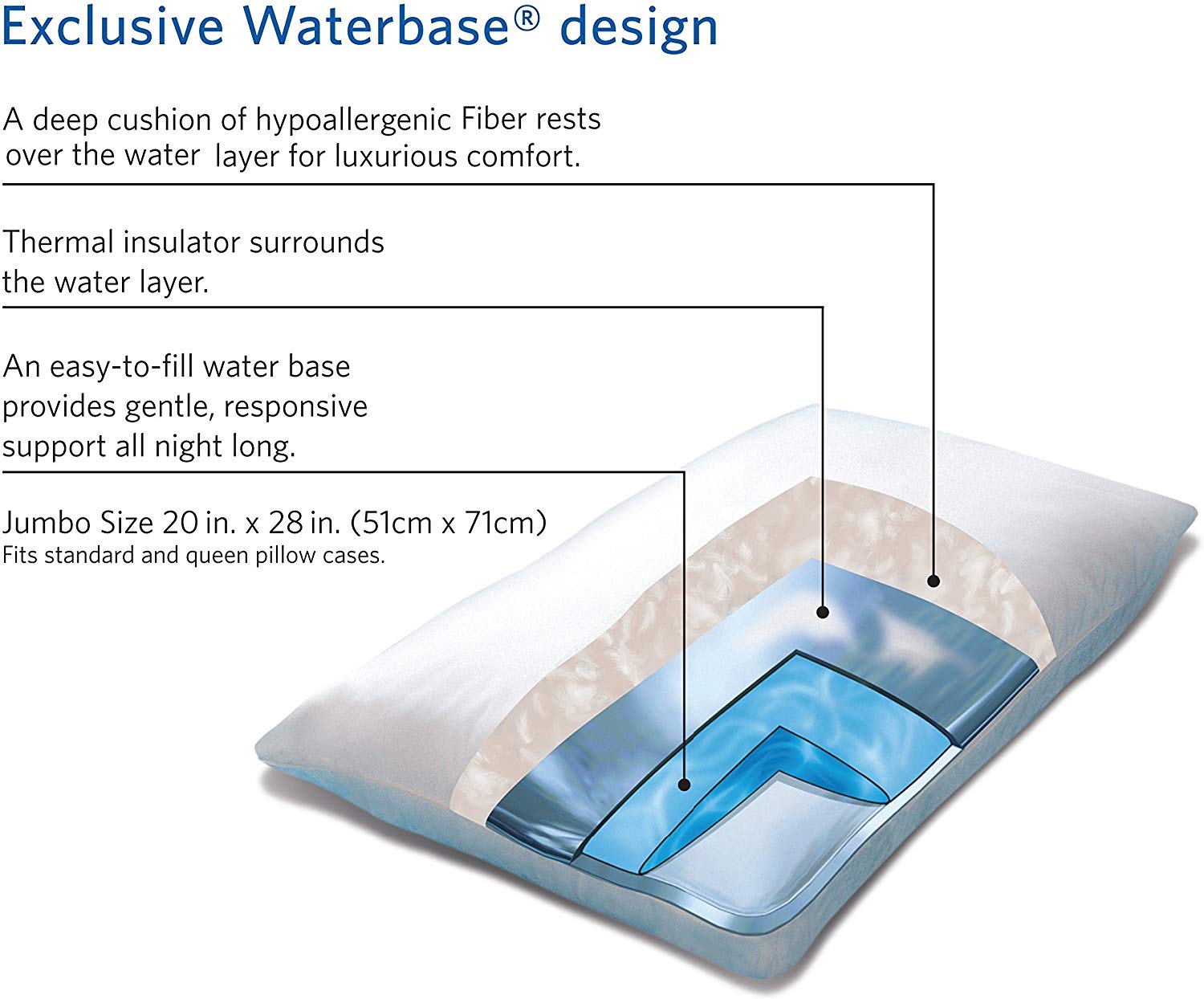 Exclusive Waterbase® design

A deep cushion of hypoallergenic Fiber rests over the water layer for luxurious comfort.

Thermal insulator surrounds the water layer.

An easy-to-fill water base provides gentle, responsive support all night long.

Jumbo Size 20 in. x 28 in. (51cm x 71cm)
Fits standard and queen pillow cases.